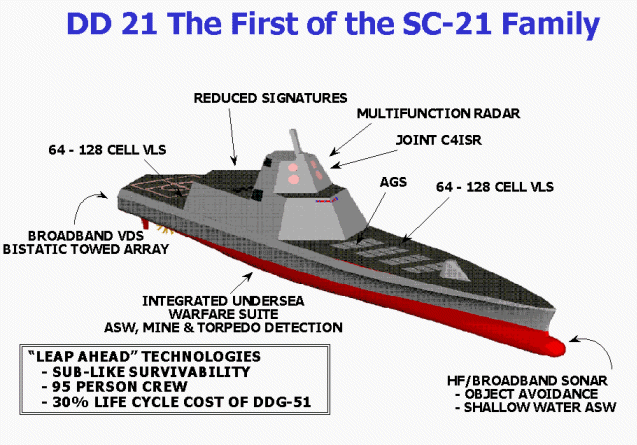 DD 21 The First of the SC-21 Family

REDUCED SIGNATURES

MULTIFUNCTION RADAR

JOINT C4ISR

64 - 128 CELL VLS

AGS

64 - 128 CELL VLS

BROADBAND VDS
BISTATIC TOWED ARRAY

INTEGRATED UNDERSEA
WARFARE SUITE
ASW, MINE & TORPEDO DETECTION

"LEAP AHEAD" TECHNOLOGIES
- SUB-LIKE SURVIVABILITY
- 95 PERSON CREW
- 30% LIFE CYCLE COST OF DDG-51

HF/BROADBAND SONAR
- OBJECT AVOIDANCE
- SHALLOW WATER ASW